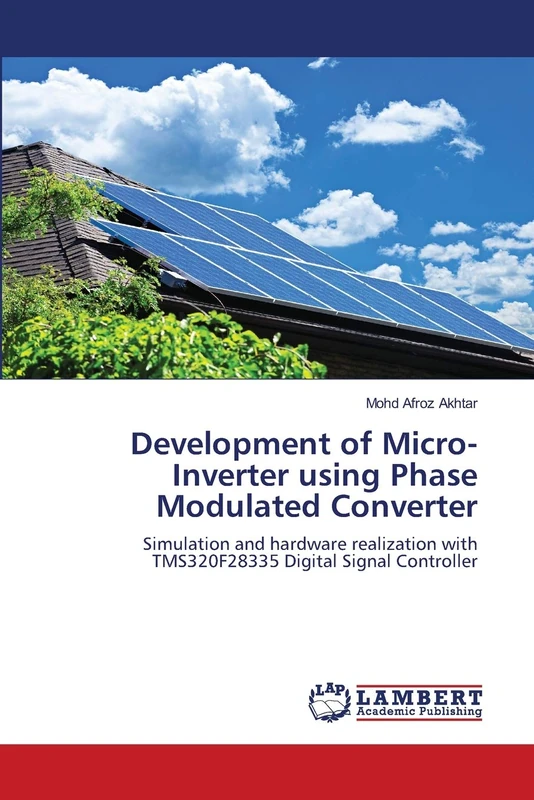 Mohd Afroz Akhtar

Development of Micro-Inverter using Phase Modulated Converter

Simulation and hardware realization with TMS320F28335 Digital Signal Controller

LAP LAMBERT Academic Publishing